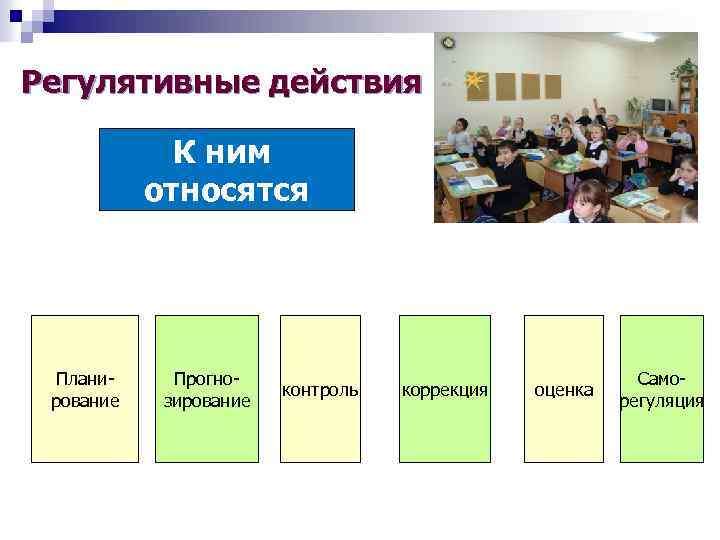 Регулятивные действия

К ним относятся

Планирование

Прогнозирование

контроль

коррекция

оценка

Саморегуляция